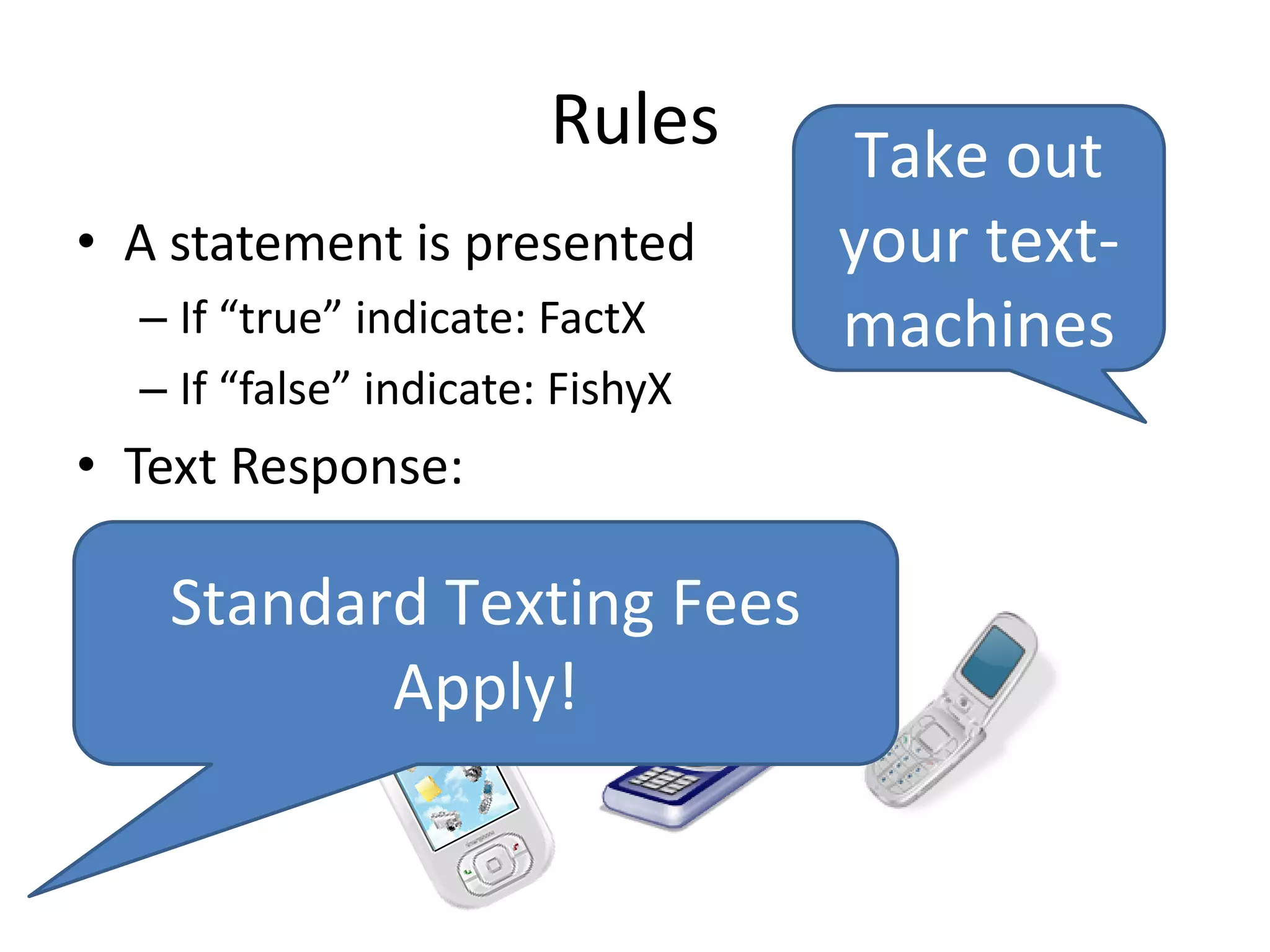 Rules

Take out your text-machines

• A statement is presented
– If “true” indicate: FactX
– If “false” indicate: FishyX
• Text Response:

Standard Texting Fees Apply!